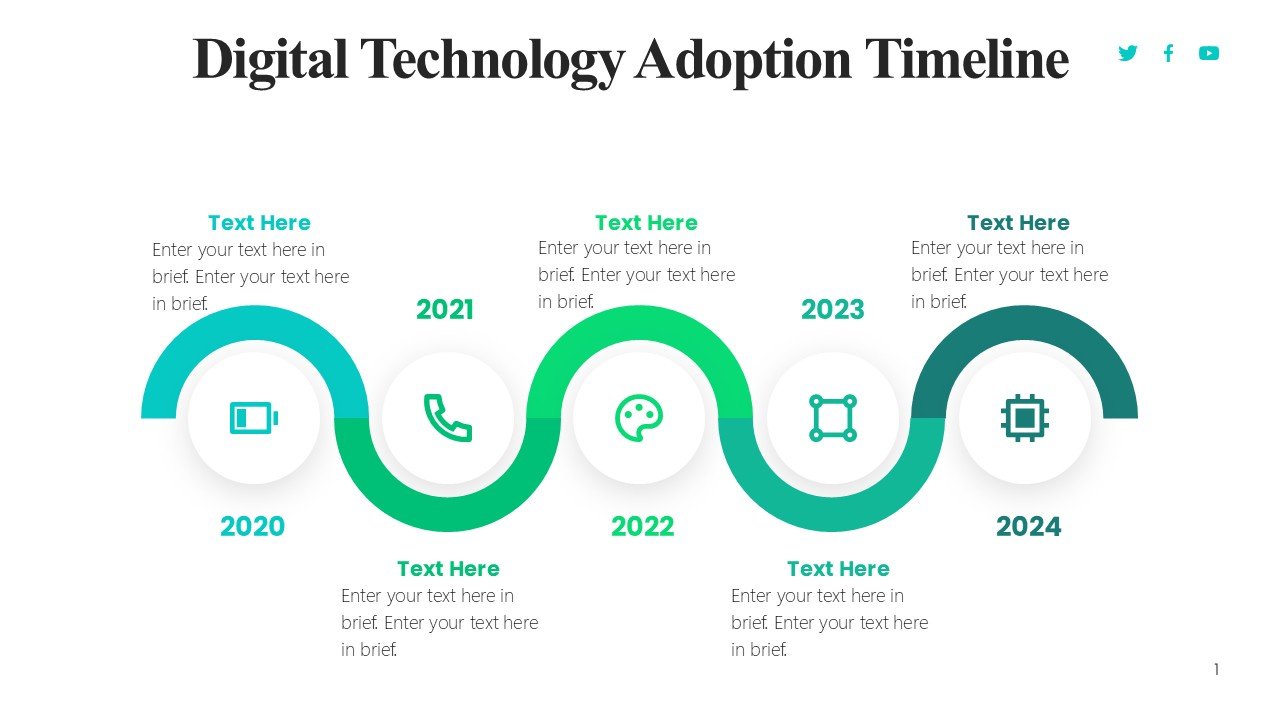 Digital Technology Adoption Timeline

Text Here
Enter your text here in brief. Enter your text here in brief.

2020

2021

Text Here
Enter your text here in brief. Enter your text here in brief.

Text Here
Enter your text here in brief. Enter your text here in brief.

2022

2023

Text Here
Enter your text here in brief. Enter your text here in brief.

Text Here
Enter your text here in brief. Enter your text here in brief.

2024

1